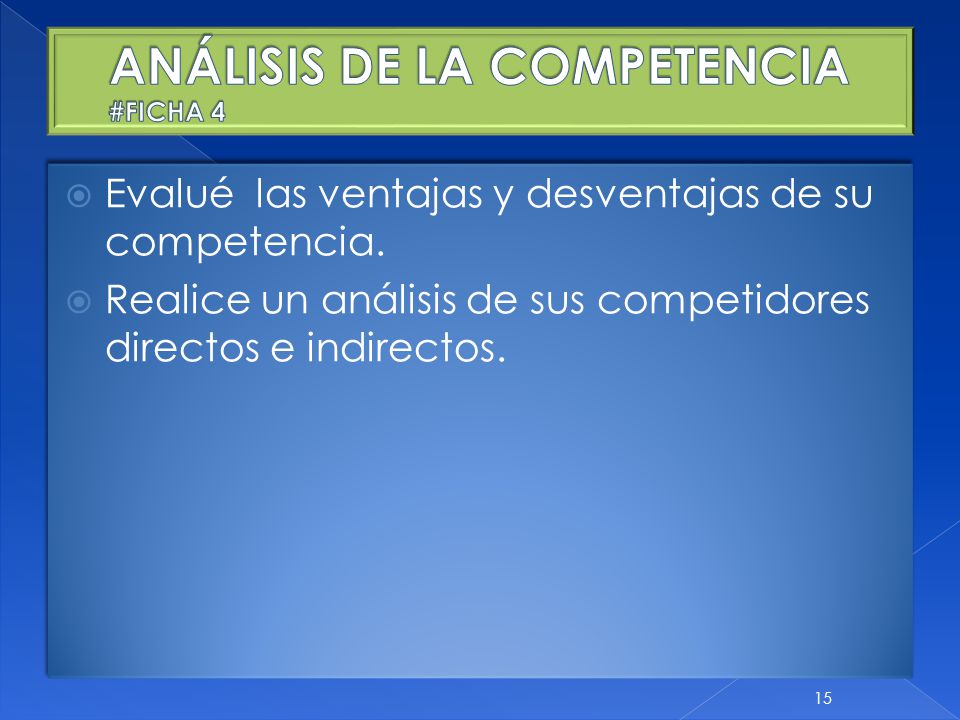 ANÁLISIS DE LA COMPETENCIA
#FICHA 4

Evalué las ventajas y desventajas de su competencia.

Realice un análisis de sus competidores directos e indirectos.

15